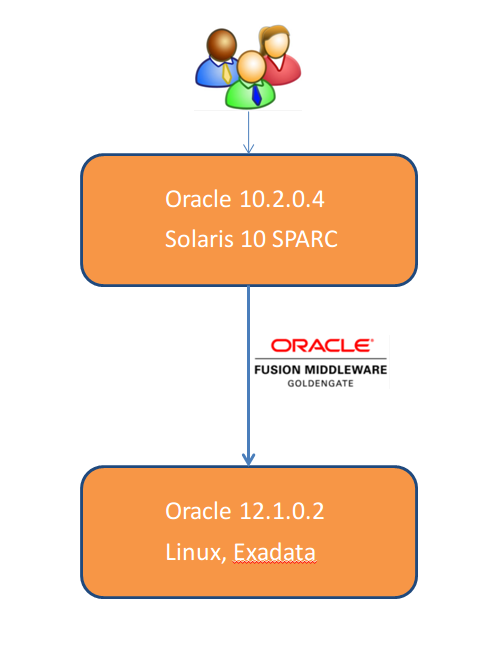 Oracle 10.2.0.4
Solaris 10 SPARC

ORACLE
FUSION MIDDLEWARE
GOLDENGATE

Oracle 12.1.0.2
Linux, Exadata